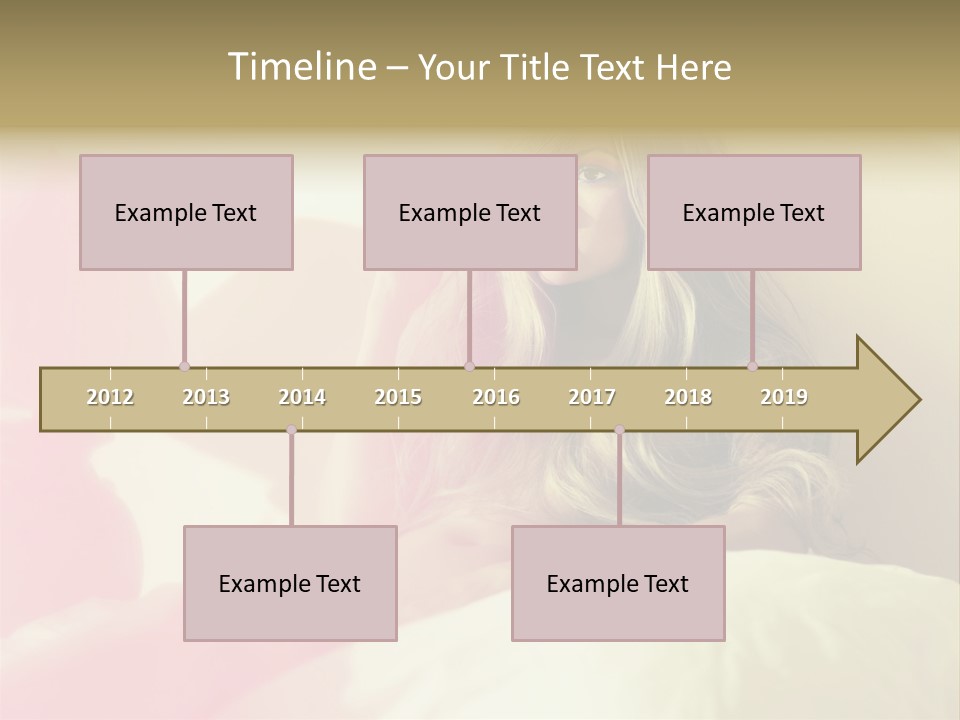 Timeline – Your Title Text Here

Example Text

Example Text

Example Text

2012 2013 2014 2015 2016 2017 2018 2019

Example Text

Example Text